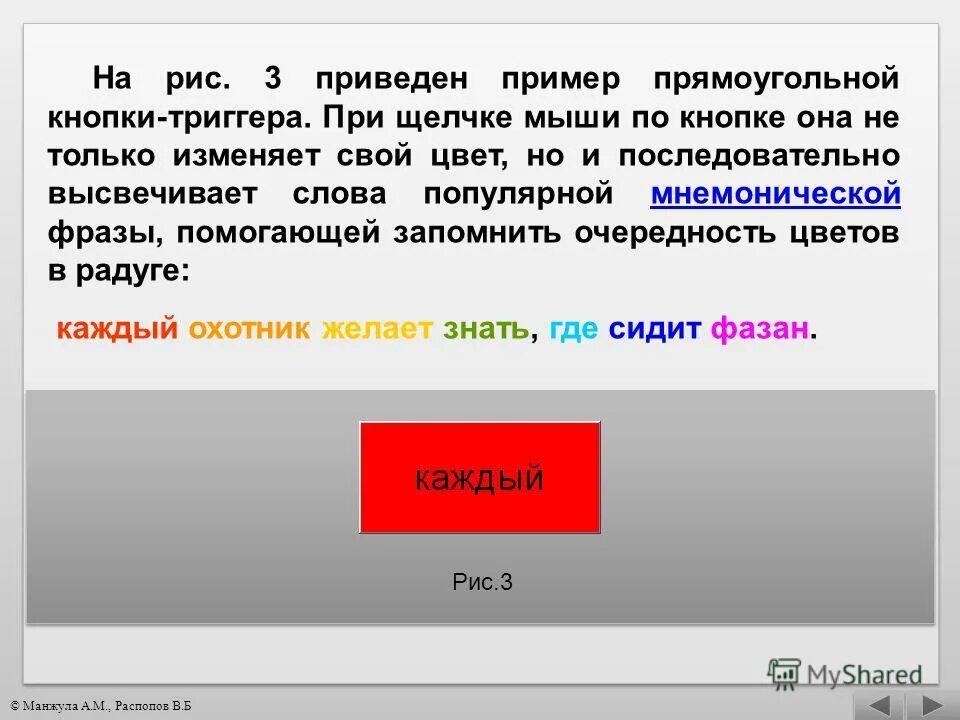 На рис. 3 приведен пример прямоугольной кнопки-триггера. При щелчке мыши по кнопке она не только изменяет свой цвет, но и последовательно высвечивает слова популярной мнемонической фразы, помогающей запомнить очередность цветов в радуге:

каждый охотник желает знать, где сидит фазан.

каждый

Рис.3

MyShared

© Манжула А.М., Распопов В.Б